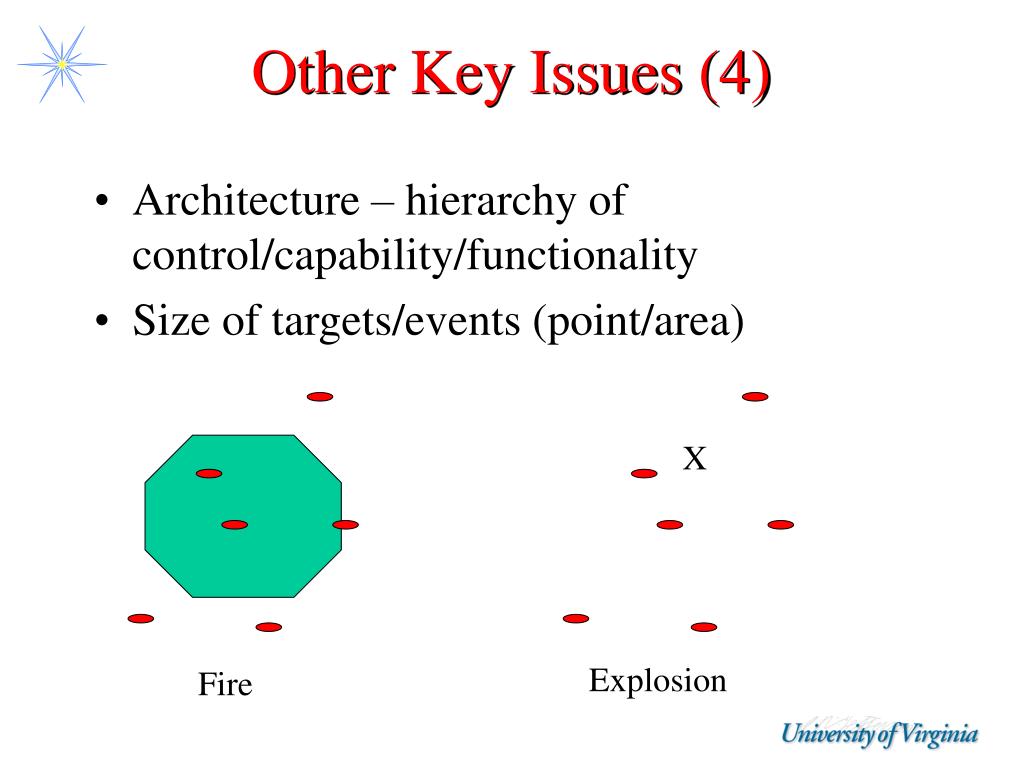 Other Key Issues (4)

• Architecture – hierarchy of control/capability/functionality
• Size of targets/events (point/area)

X

Fire

Explosion

University of Virginia